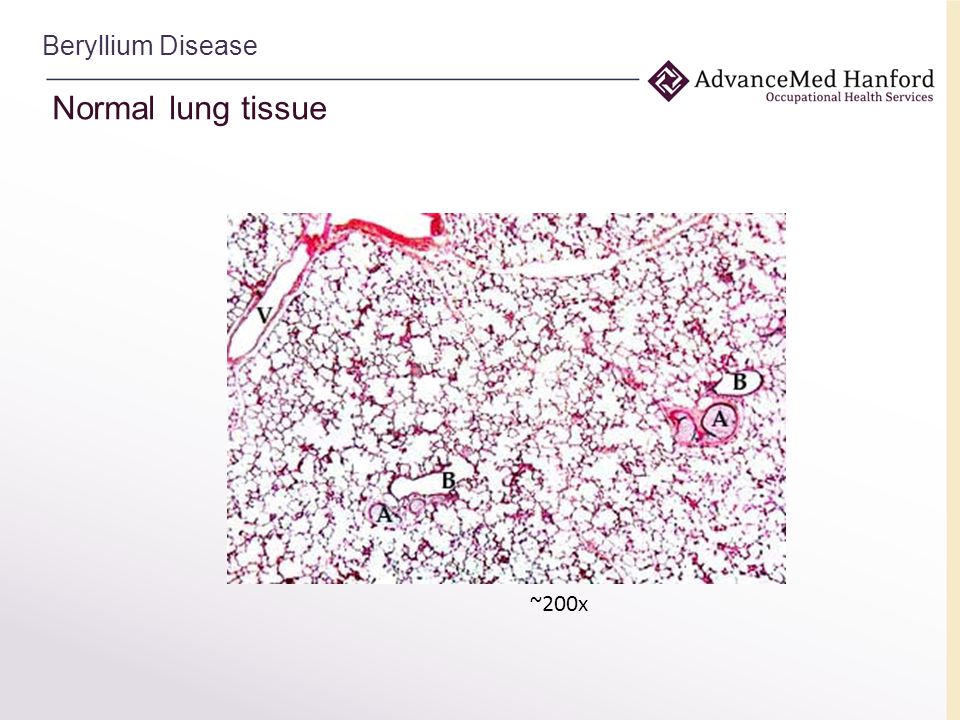 Beryllium Disease

AdvanceMed Hanford
Occupational Health Services

Normal lung tissue

V
B
A
B
A

~200x